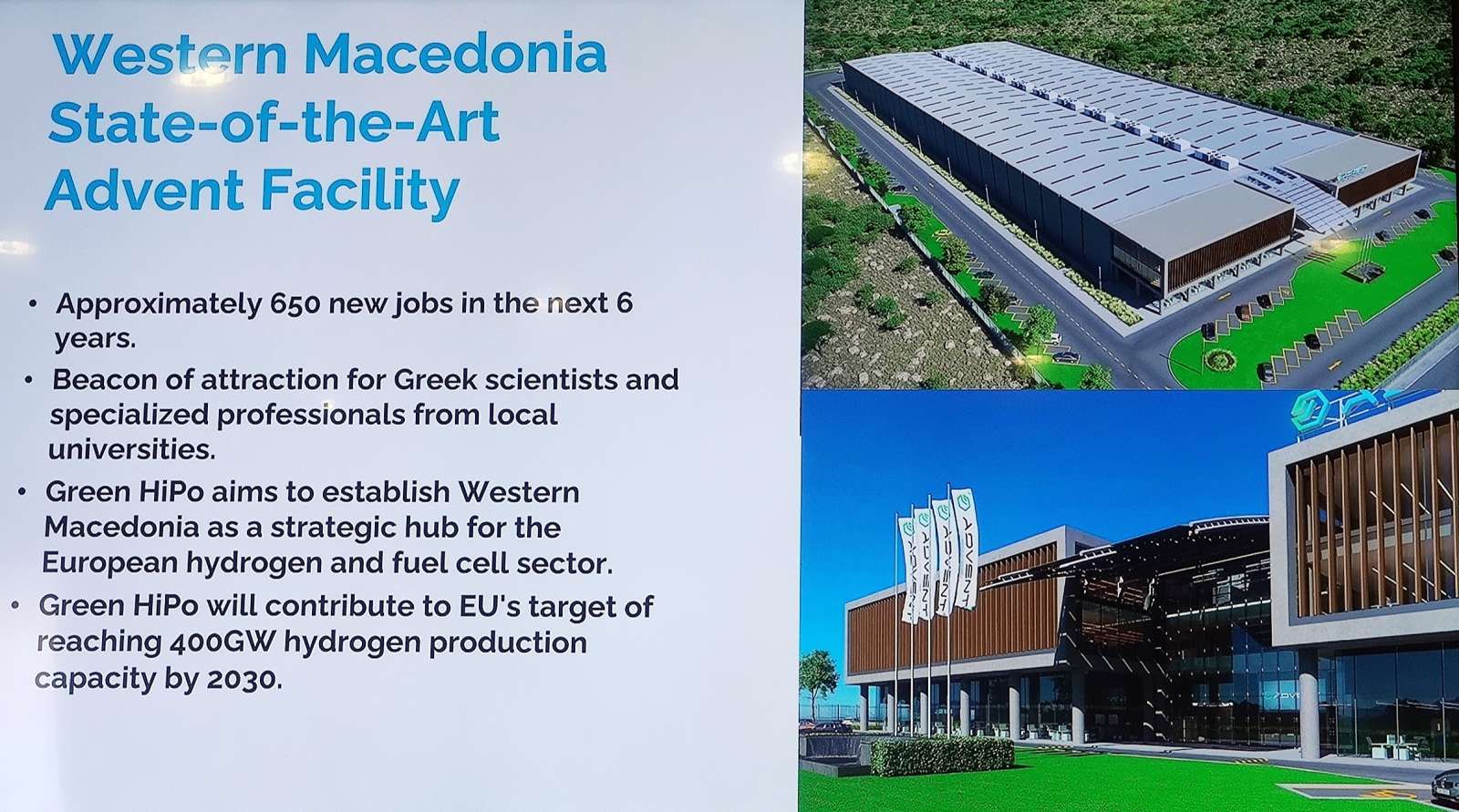 Western Macedonia State-of-the-Art Advent Facility

• Approximately 650 new jobs in the next 6 years.

• Beacon of attraction for Greek scientists and specialized professionals from local universities.

• Green HiPo aims to establish Western Macedonia as a strategic hub for the European hydrogen and fuel cell sector.

• Green HiPo will contribute to EU's target of reaching 400GW hydrogen production capacity by 2030.

ADVENT

ADVENT

ADVENT

ADVENT